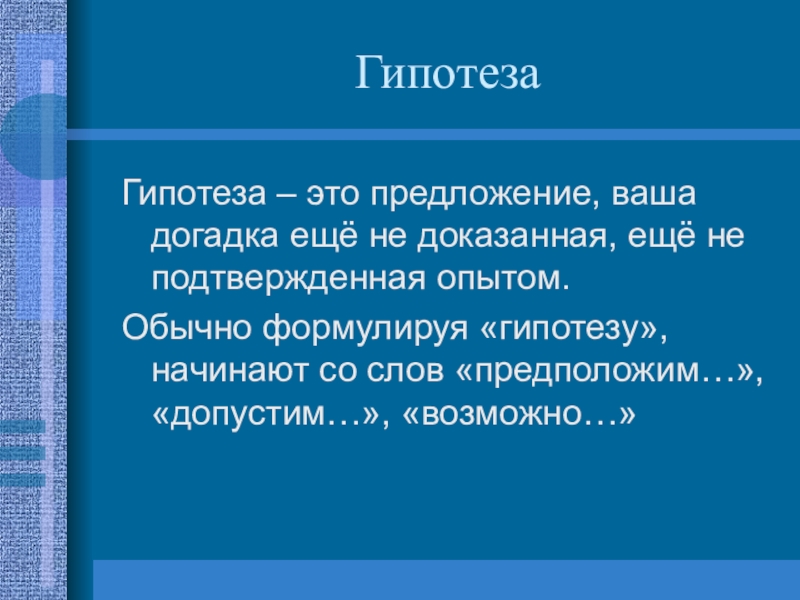 Гипотеза

Гипотеза – это предложение, ваша догадка ещё не доказанная, ещё не подтвержденная опытом.

Обычно формулируя «гипотезу», начинают со слов «предположим…», «допустим…», «возможно…»